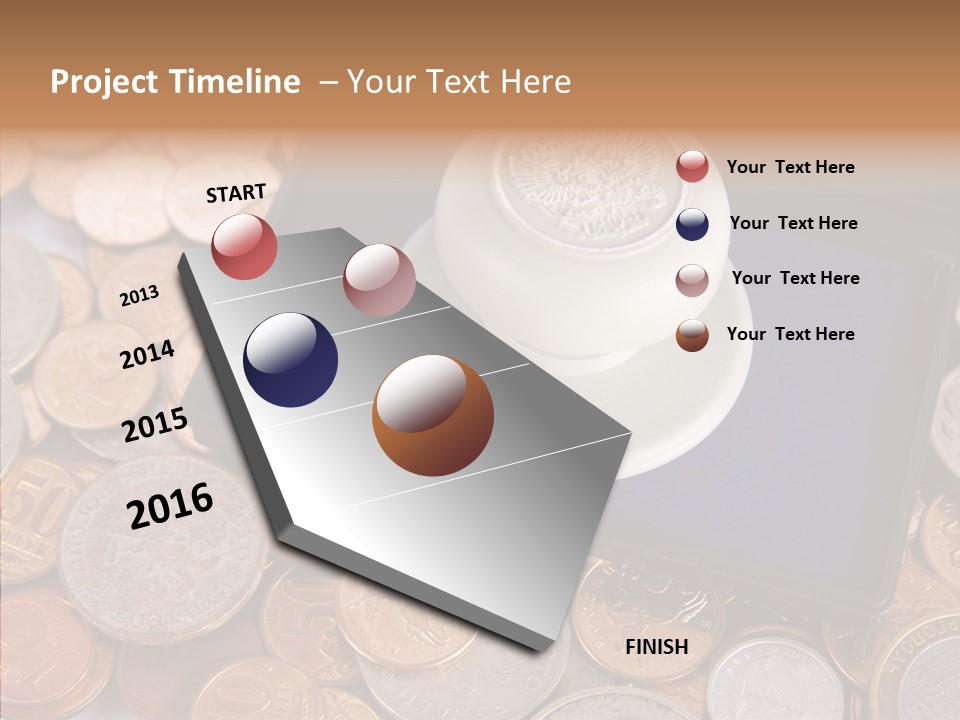 Project Timeline – Your Text Here

START

2013

2014

2015

2016

FINISH

Your Text Here

Your Text Here

Your Text Here

Your Text Here